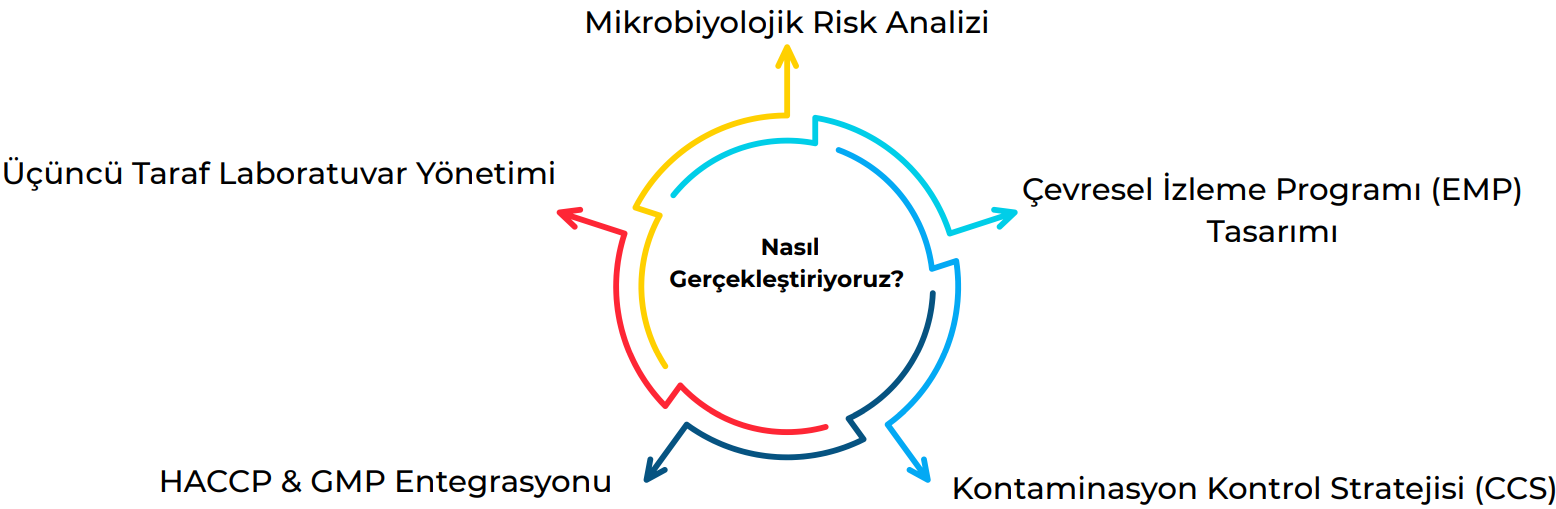 Mikrobiyolojik Risk Analizi

Üçüncü Taraf Laboratuvar Yönetimi

Çevresel İzleme Programı (EMP) Tasarımı

Nasıl Gerçekleştiriyoruz?

HACCP & GMP Entegrasyonu

Kontaminasyon Kontrol Stratejisi (CCS)